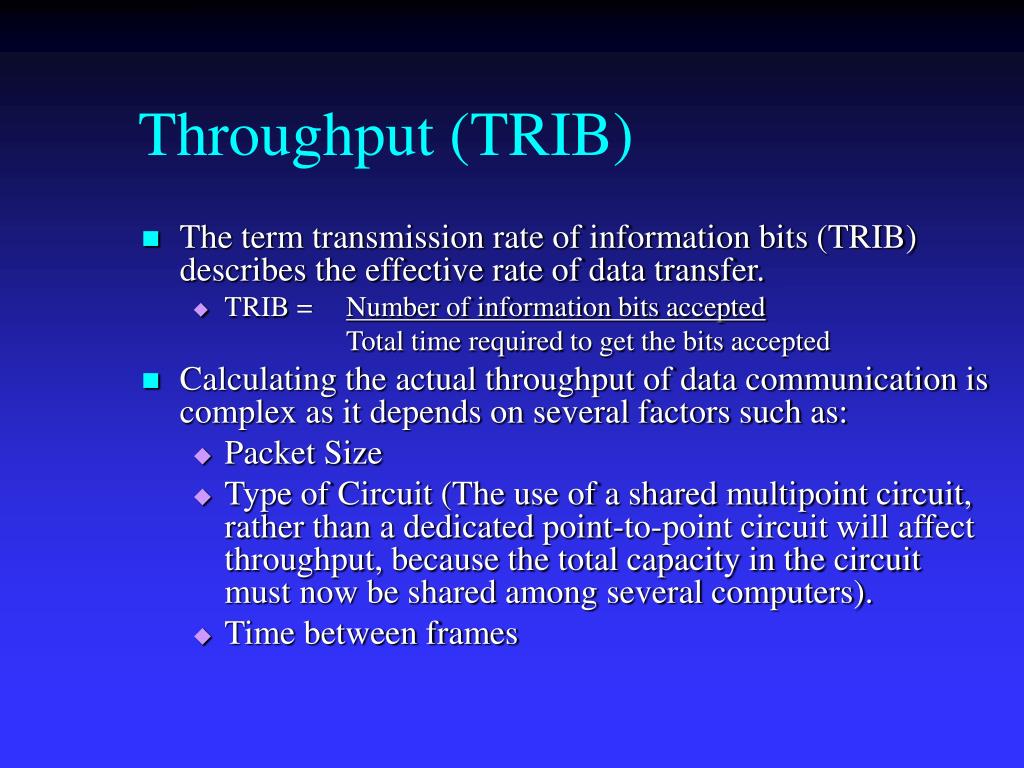 Throughput (TRIB)

The term transmission rate of information bits (TRIB) describes the effective rate of data transfer.

TRIB = $\frac{\text{Number of information bits accepted}}{\text{Total time required to get the bits accepted}}$

Calculating the actual throughput of data communication is complex as it depends on several factors such as:

Packet Size

Type of Circuit (The use of a shared multipoint circuit, rather than a dedicated point-to-point circuit will affect throughput, because the total capacity in the circuit must now be shared among several computers).

Time between frames